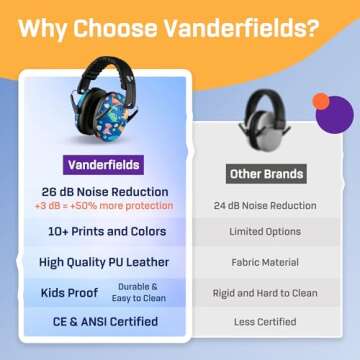 Why Choose Vanderfields?

Vanderfields

26 dB Noise Reduction
+3 dB = +50% more protection

10+ Prints and Colors

High Quality PU Leather

Kids Proof Durable & Easy to Clean

CE & ANSI Certified

Other Brands

24 dB Noise Reduction

Limited Options

Fabric Material

Rigid and Hard to Clean

Less Certified